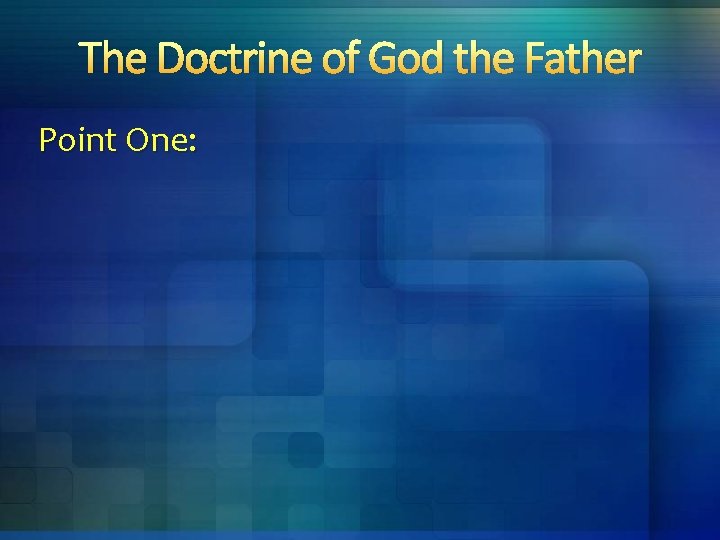 The Doctrine of God the Father

Point One: